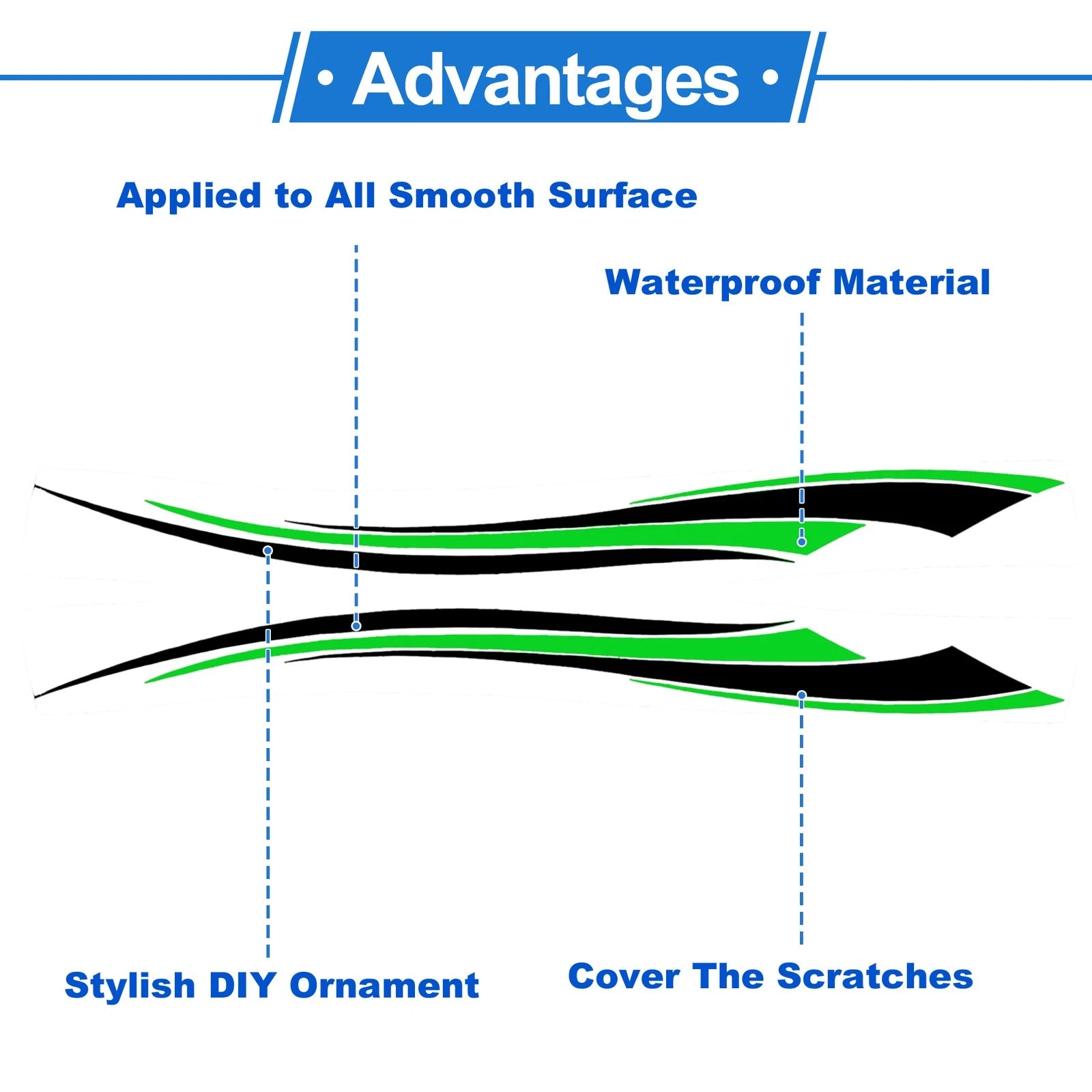 • Advantages •

Applied to All Smooth Surface

Waterproof Material

Stylish DIY Ornament

Cover The Scratches